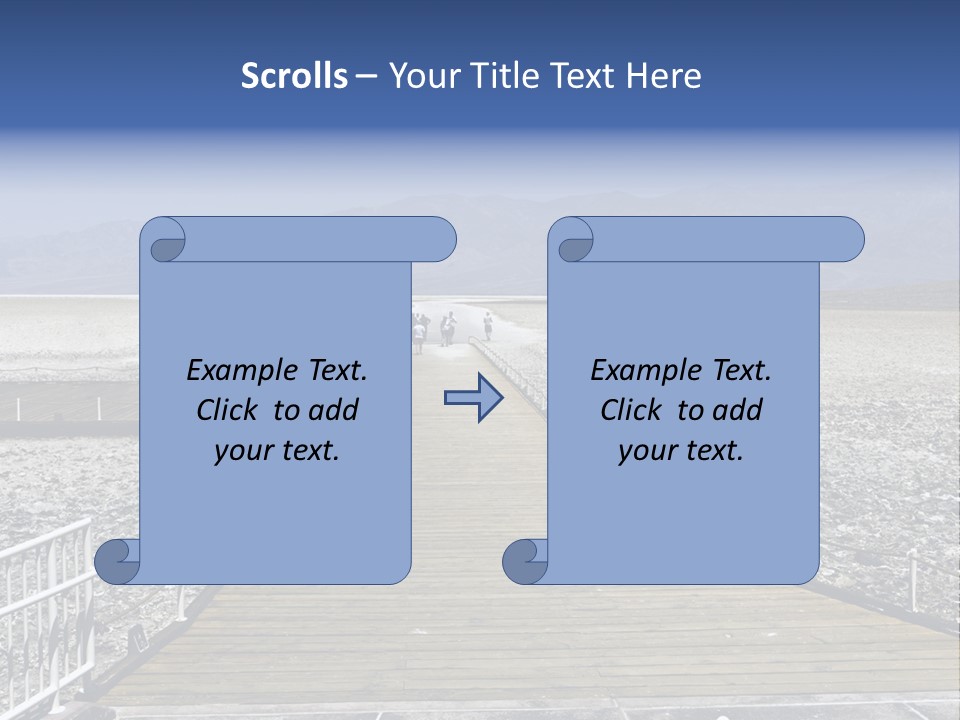 Scrolls – Your Title Text Here

Example Text. Click to add your text.

Example Text. Click to add your text.